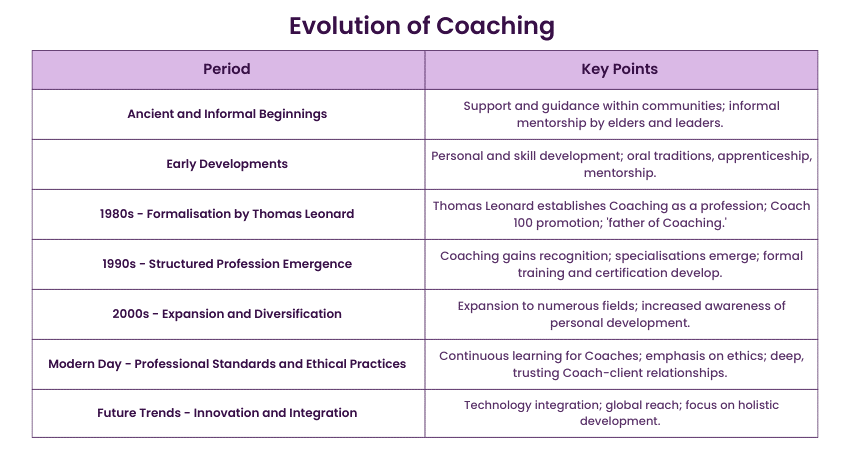 Evolution of Coaching

| Period | Key Points |
|---|---|
| Ancient and Informal Beginnings | Support and guidance within communities; informal mentorship by elders and leaders. |
| Early Developments | Personal and skill development; oral traditions, apprenticeship, mentorship. |
| 1980s - Formalisation by Thomas Leonard | Thomas Leonard establishes Coaching as a profession; Coach 100 promotion; 'father of Coaching.' |
| 1990s - Structured Profession Emergence | Coaching gains recognition; specialisations emerge; formal training and certification develop. |
| 2000s - Expansion and Diversification | Expansion to numerous fields; increased awareness of personal development. |
| Modern Day - Professional Standards and Ethical Practices | Continuous learning for Coaches; emphasis on ethics; deep, trusting Coach-client relationships. |
| Future Trends - Innovation and Integration | Technology integration; global reach; focus on holistic development. |